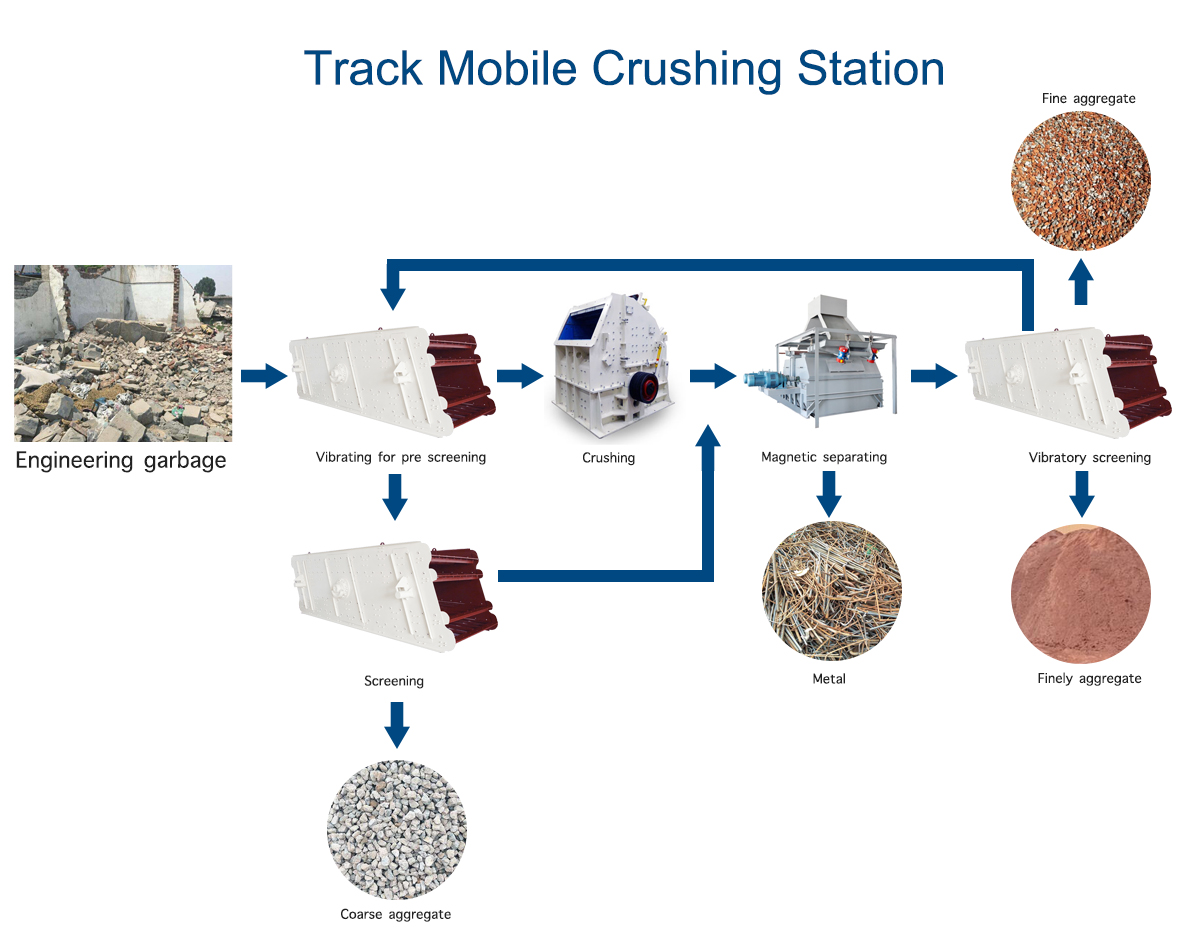 Track Mobile Crushing Station

Fine aggregate

Engineering garbage

Vibrating for pre screening

Crushing

Magnetic separating

Vibratory screening

Screening

Metal

Finely aggregate

Coarse aggregate